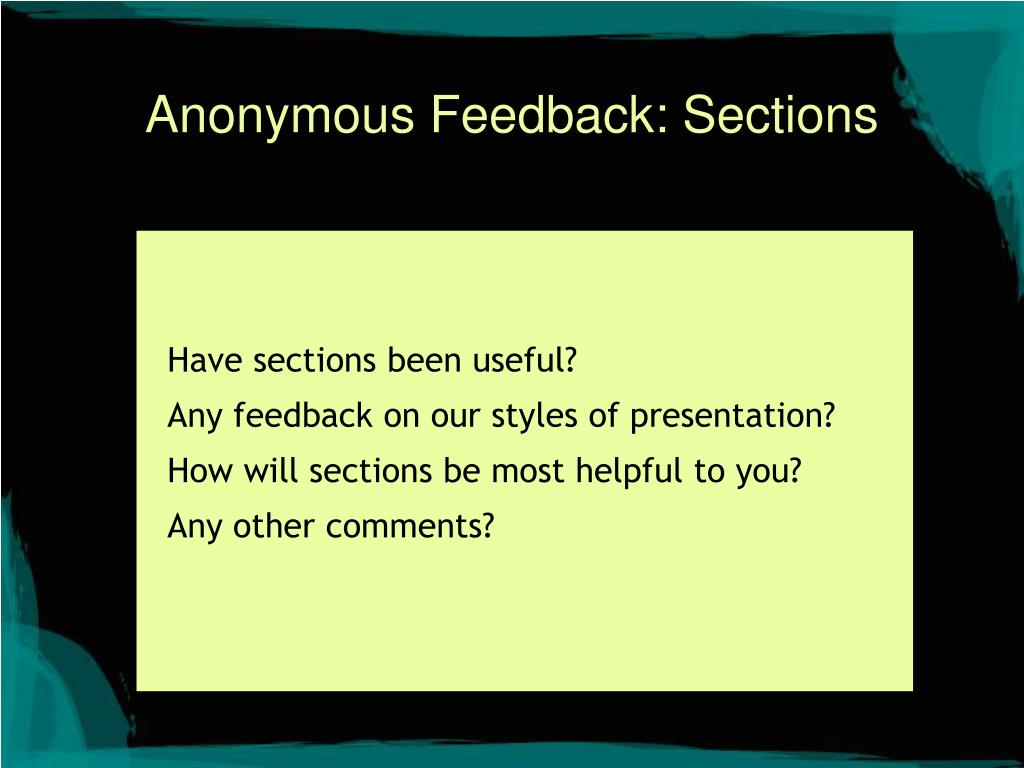 Anonymous Feedback: Sections

Have sections been useful?

Any feedback on our styles of presentation?

How will sections be most helpful to you?

Any other comments?